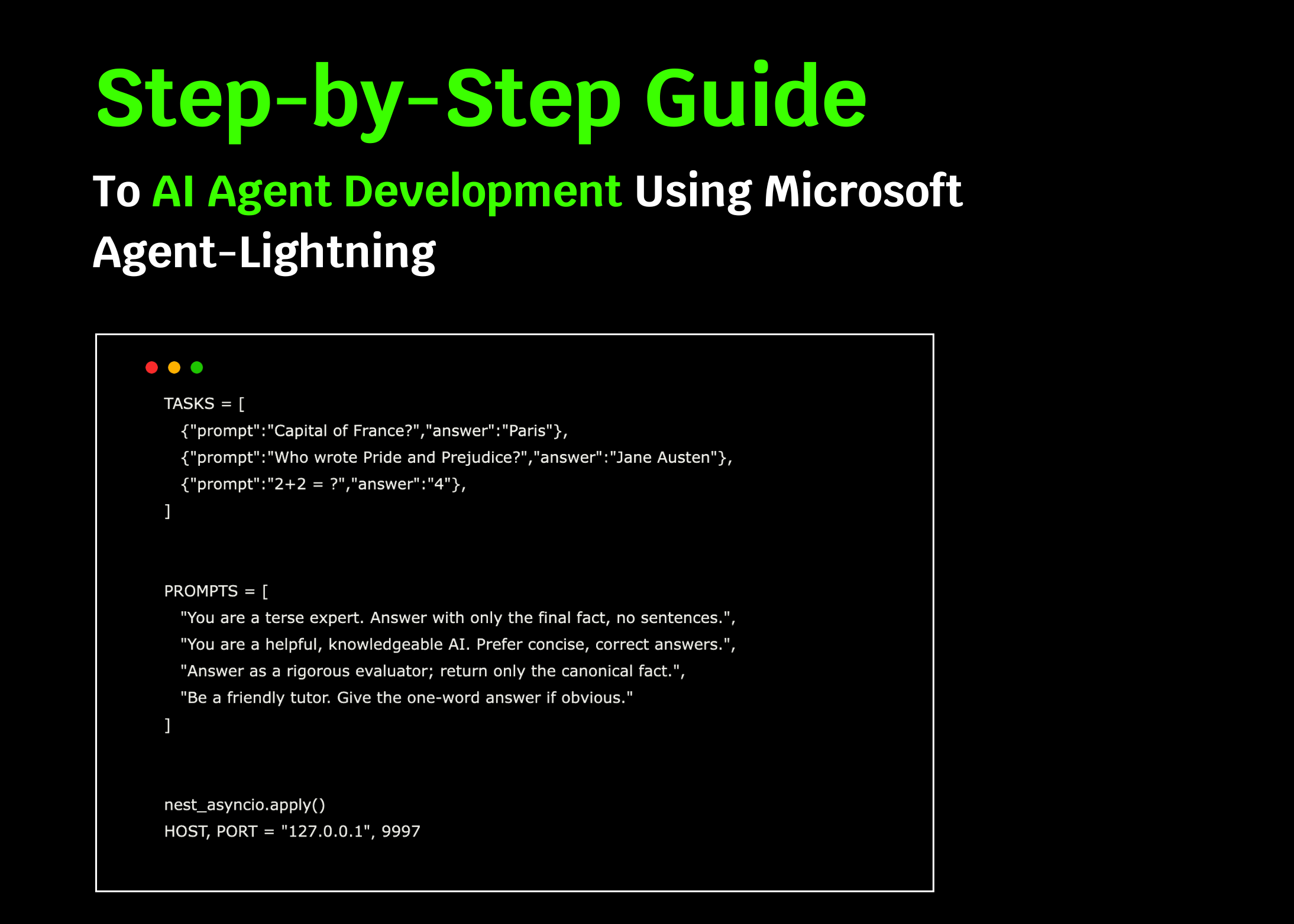 Step-by-Step Guide

To AI Agent Development Using Microsoft Agent-Lightning

TASKS = [
  {"prompt":"Capital of France?","answer":"Paris"},
  {"prompt":"Who wrote Pride and Prejudice?","answer":"Jane Austen"},
  {"prompt":"2+2 = ?","answer":"4"},
]

PROMPTS = [
  "You are a terse expert. Answer with only the final fact, no sentences.",
  "You are a helpful, knowledgeable AI. Prefer concise, correct answers.",
  "Answer as a rigorous evaluator; return only the canonical fact.",
  "Be a friendly tutor. Give the one-word answer if obvious."
]

nest_asyncio.apply()
HOST, PORT = "127.0.0.1", 9997